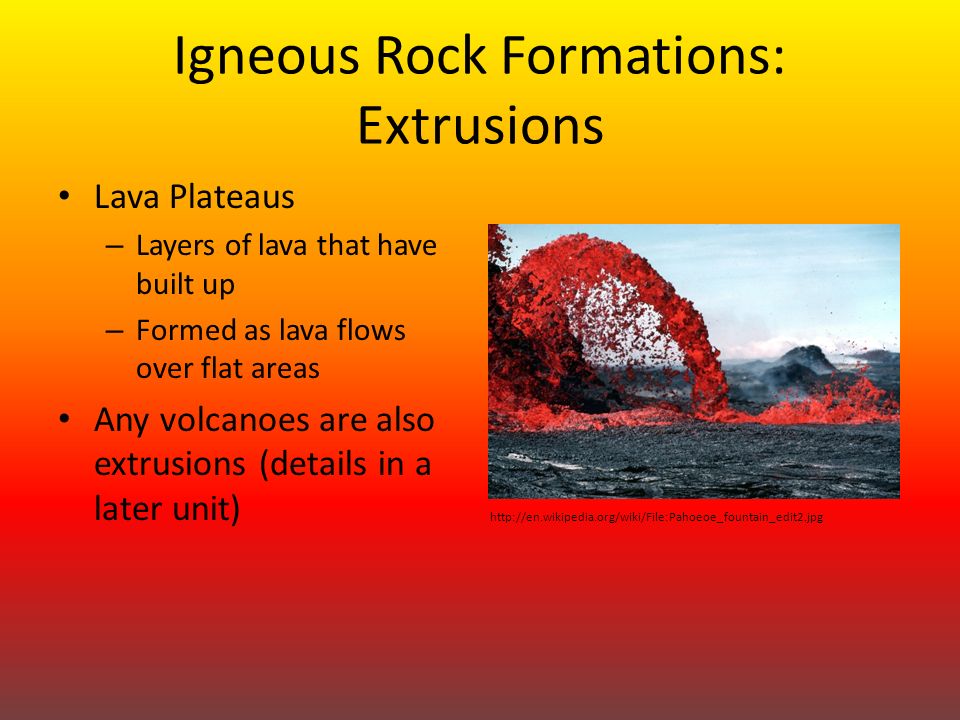 Igneous Rock Formations: Extrusions

• Lava Plateaus
– Layers of lava that have built up
– Formed as lava flows over flat areas
• Any volcanoes are also extrusions (details in a later unit)

http://en.wikipedia.org/wiki/File:Pahoeoe_fountain_edit2.jpg